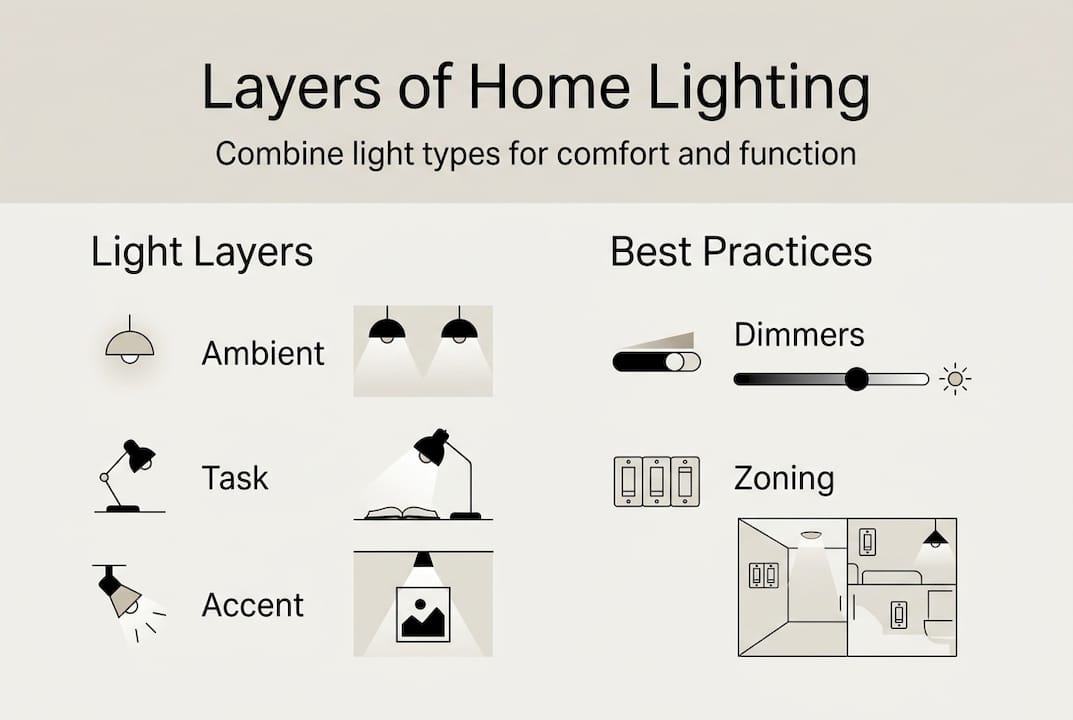 Layers of Home Lighting

Combine light types for comfort and function

Light Layers

Ambient

Task

Accent

Best Practices

Dimmers

Zoning